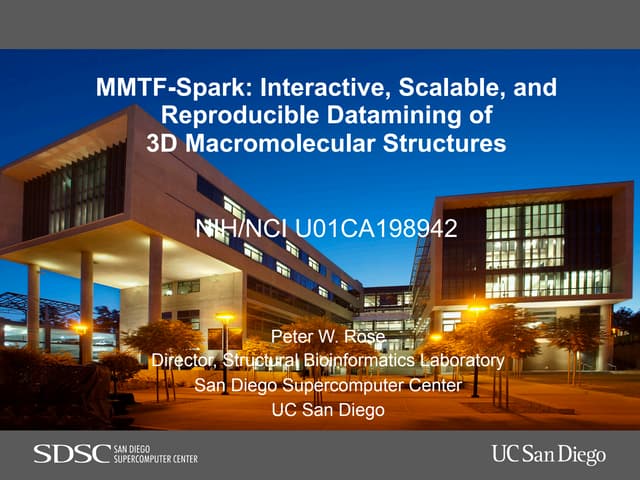 MMTF-Spark: Interactive, Scalable, and Reproducible Datamining of 3D Macromolecular Structures

NIH/NCI U01CA198942

Peter W. Rose
Director, Structural Bioinformatics Laboratory
San Diego Supercomputer Center
UC San Diego

SDSC SAN DIEGO SUPERCOMPUTER CENTER

UC San Diego